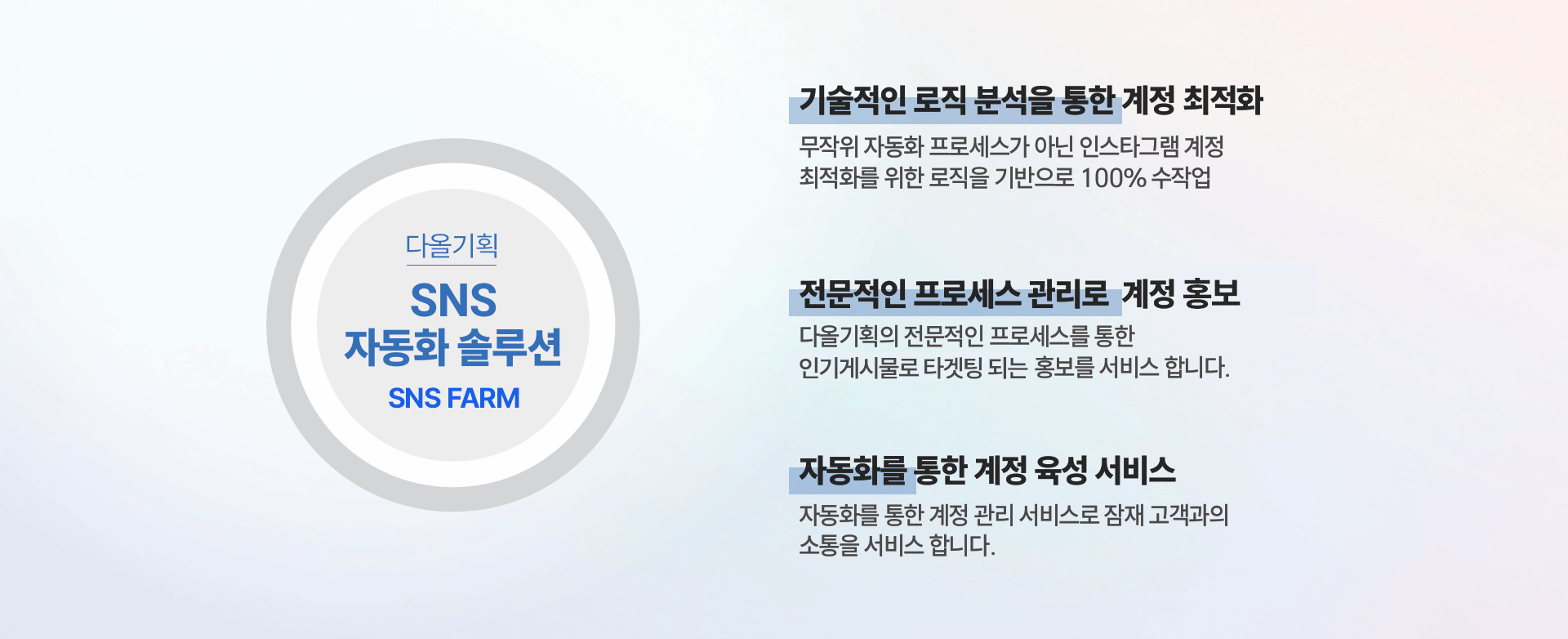 다올기획

SNS
자동화 솔루션

SNS FARM

기술적인 로직 분석을 통한 계정 최적화

무작위 자동화 프로세스가 아닌 인스타그램 계정 최적화를 위한 로직을 기반으로 100% 수작업

전문적인 프로세스 관리로 계정 홍보

다올기획의 전문적인 프로세스를 통한 인기게시물로 타겟팅 되는 홍보를 서비스 합니다.

자동화를 통한 계정 육성 서비스

자동화를 통한 계정 관리 서비스로 잠재 고객과의 소통을 서비스 합니다.